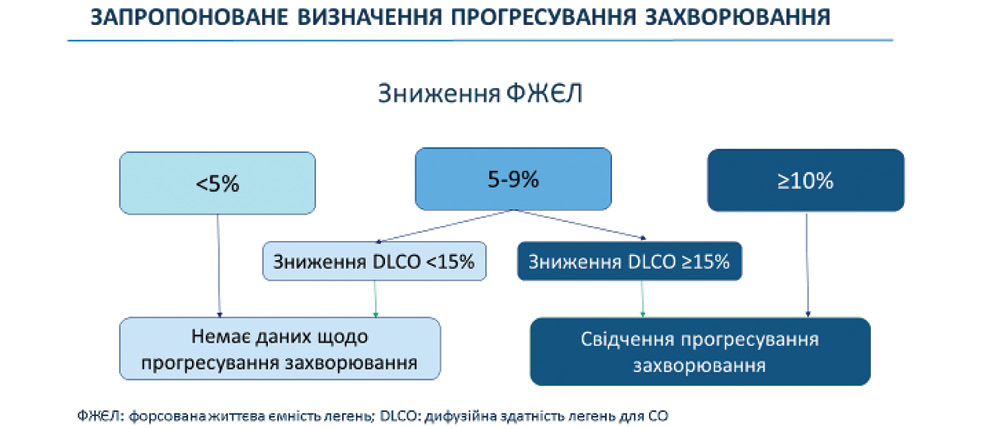 ЗАПРОПОНОВАНЕ ВИЗНАЧЕННЯ ПРОГРЕСУВАННЯ ЗАХВОРЮВАННЯ

Зниження ФЖЄЛ

<5%

5-9%

≥10%

Зниження DLCO <15%

Зниження DLCO ≥15%

Немає даних щодо прогресування захворювання

Свідчення прогресування захворювання

ФЖЄЛ: форсована життєва ємність легень; DLCO: дифузійна здатність легень для CO